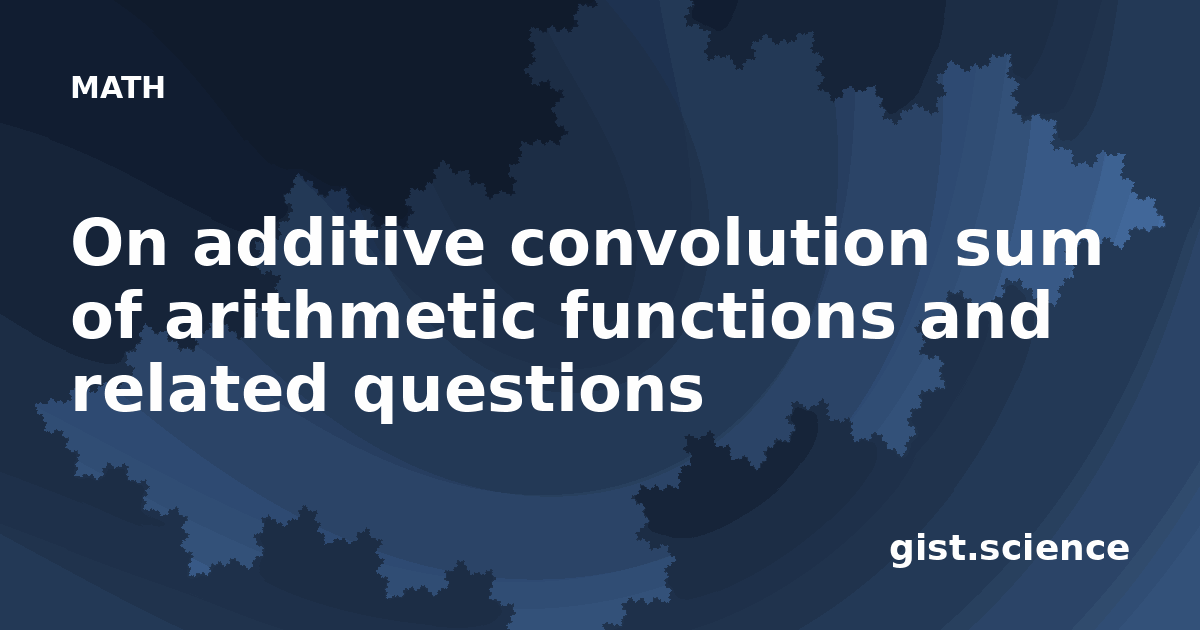 MATH

On additive convolution sum of arithmetic functions and related questions

gist.science